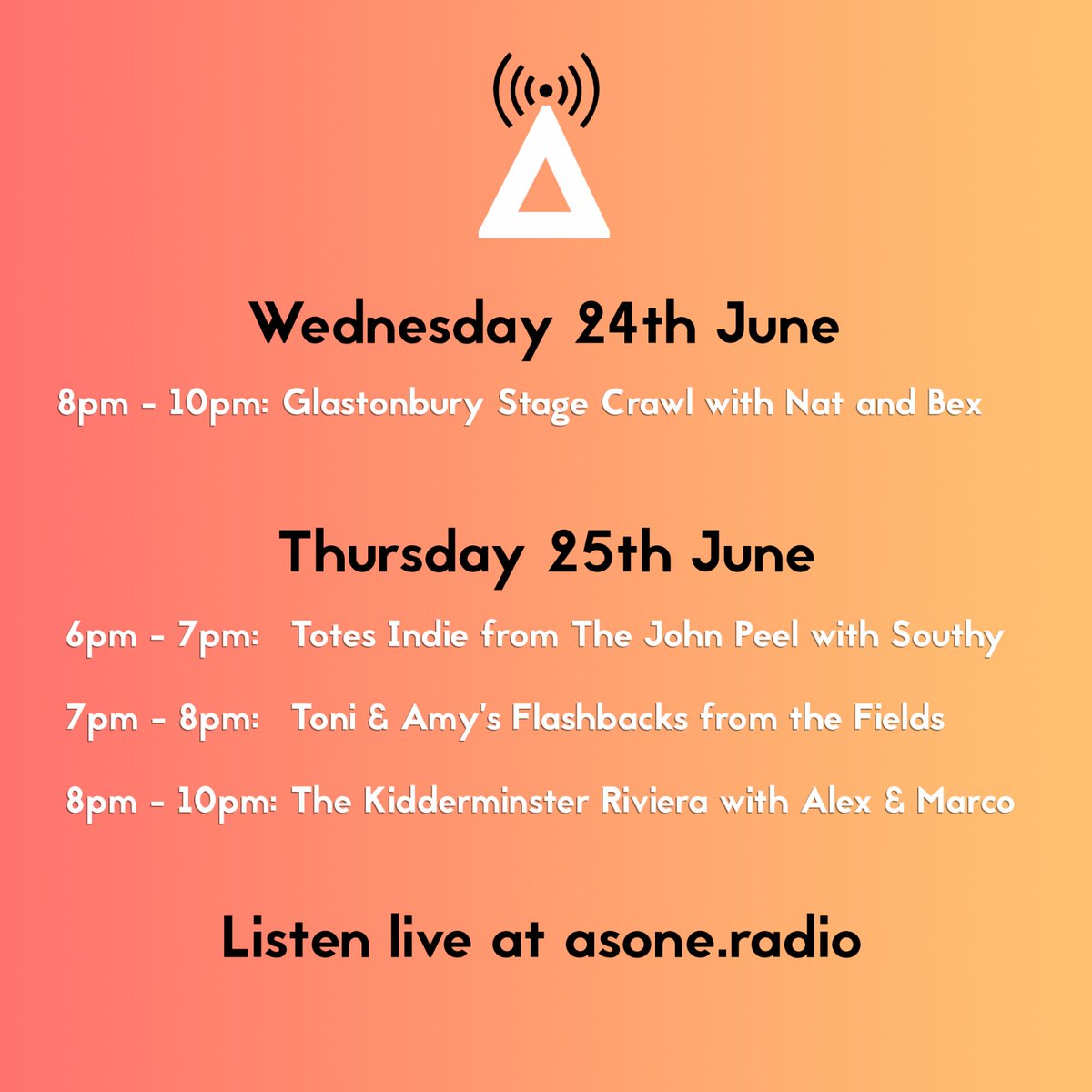 Wednesday 24th June

8pm - 10pm: Glastonbury Stage Crawl with Nat and Bex

Thursday 25th June

6pm - 7pm: Totes Indie from The John Peel with Southy

7pm - 8pm: Toni & Amy's Flashbacks from the Fields

8pm - 10pm: The Kidderminster Riviera with Alex & Marco

Listen live at asone.radio